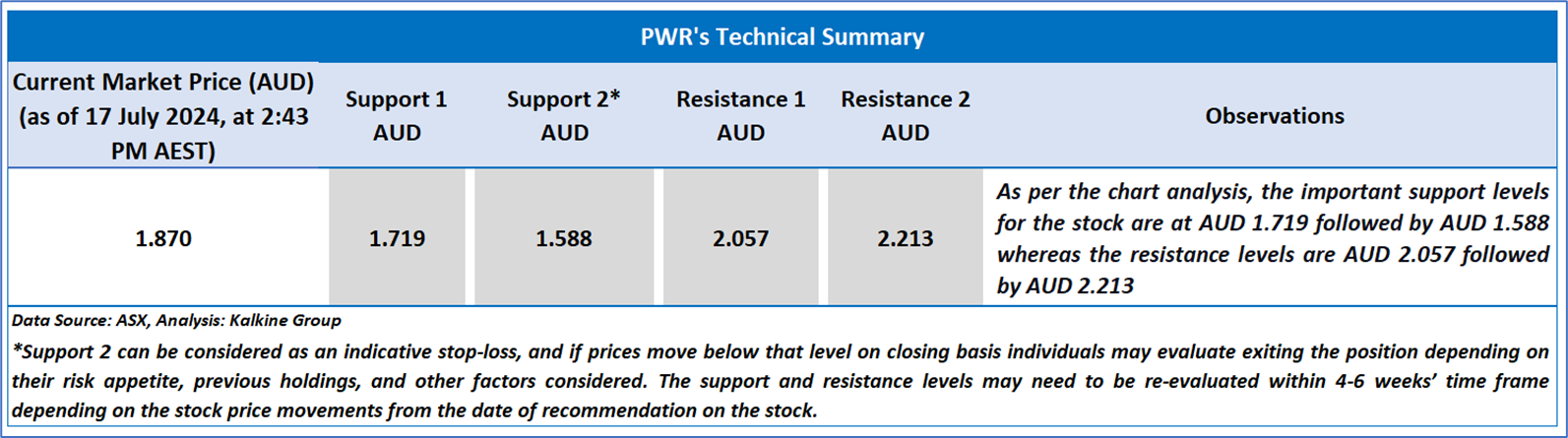 PWR's Technical Summary

| Current Market Price (AUD) (as of 17 July 2024, at 2:43 PM AEST) | Support 1 AUD | Support 2* AUD | Resistance 1 AUD | Resistance 2 AUD | Observations |
|---|---|---|---|---|---|
| 1.870 | 1.719 | 1.588 | 2.057 | 2.213 | As per the chart analysis, the important support levels for the stock are at AUD 1.719 followed by AUD 1.588 whereas the resistance levels are AUD 2.057 followed by AUD 2.213 |

Data Source: ASX, Analysis: Kalkine Group

*Support 2 can be considered as an indicative stop-loss, and if prices move below that level on closing basis individuals may evaluate exiting the position depending on their risk appetite, previous holdings, and other factors considered. The support and resistance levels may need to be re-evaluated within 4-6 weeks' time frame depending on the stock price movements from the date of recommendation on the stock.